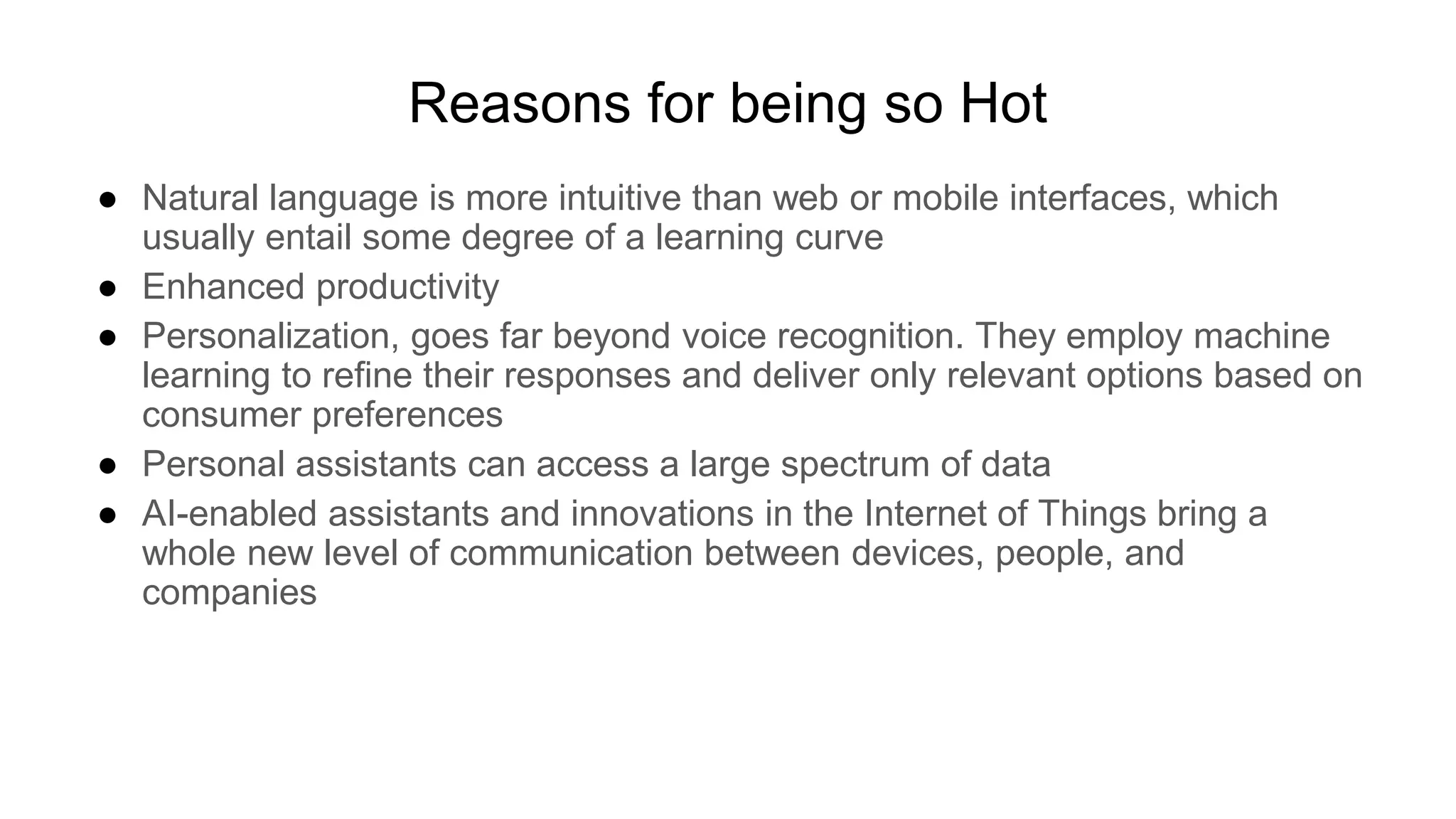 Reasons for being so Hot

● Natural language is more intuitive than web or mobile interfaces, which usually entail some degree of a learning curve
● Enhanced productivity
● Personalization, goes far beyond voice recognition. They employ machine learning to refine their responses and deliver only relevant options based on consumer preferences
● Personal assistants can access a large spectrum of data
● AI-enabled assistants and innovations in the Internet of Things bring a whole new level of communication between devices, people, and companies